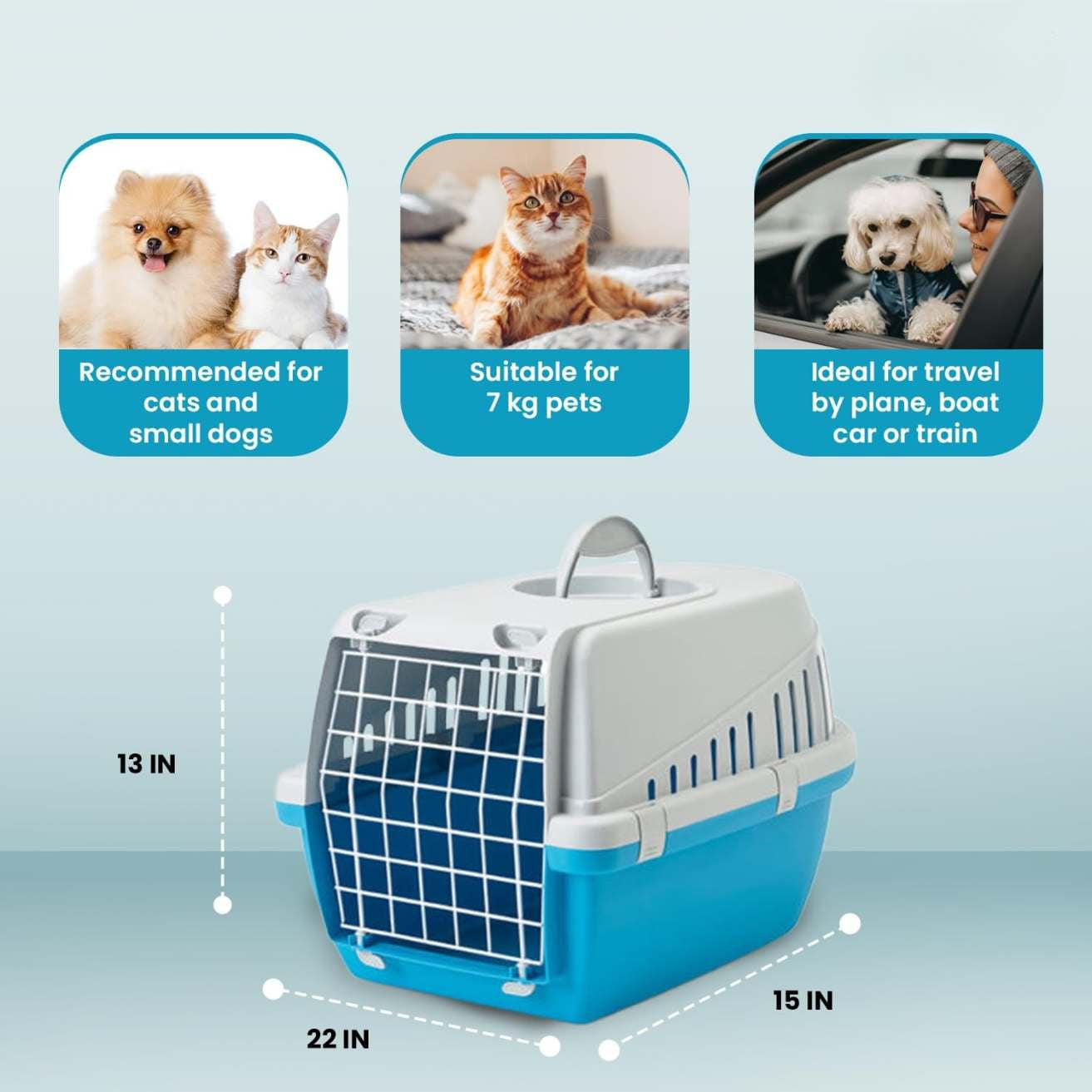 Recommended for cats and small dogs

Suitable for 7 kg pets

Ideal for travel by plane, boat car or train

13 IN

22 IN

15 IN